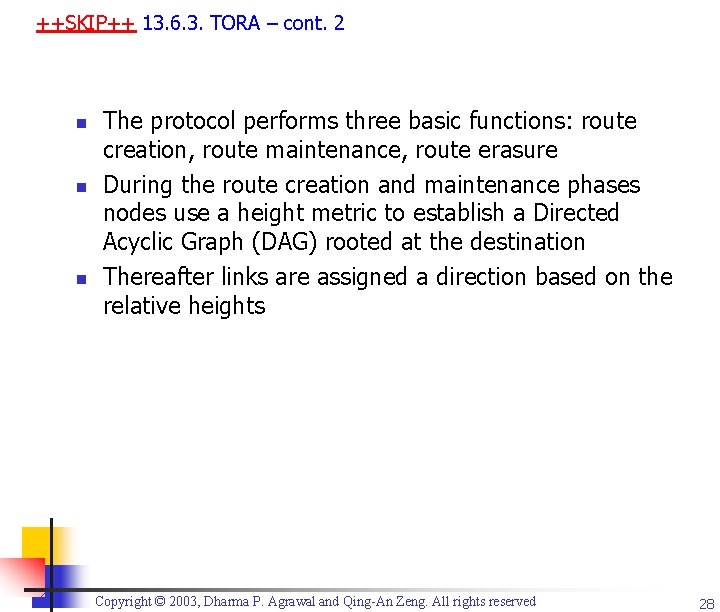 ++SKIP++ 13.6.3. TORA – cont. 2

- The protocol performs three basic functions: route creation, route maintenance, route erasure
- During the route creation and maintenance phases nodes use a height metric to establish a Directed Acyclic Graph (DAG) rooted at the destination
- Thereafter links are assigned a direction based on the relative heights

Copyright © 2003, Dharma P. Agrawal and Qing-An Zeng. All rights reserved

28